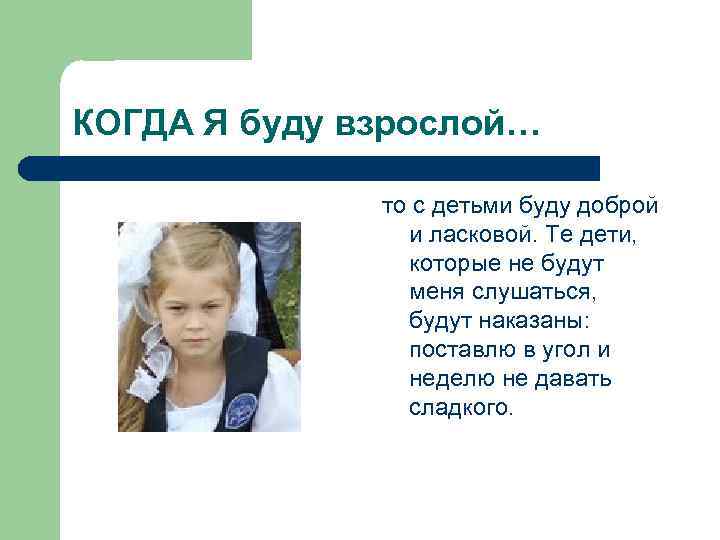 КОГДА Я буду взрослой…

то с детьми буду доброй и ласковой. Те дети, которые не будут меня слушаться, будут наказаны: поставлю в угол и неделю не давать сладкого.